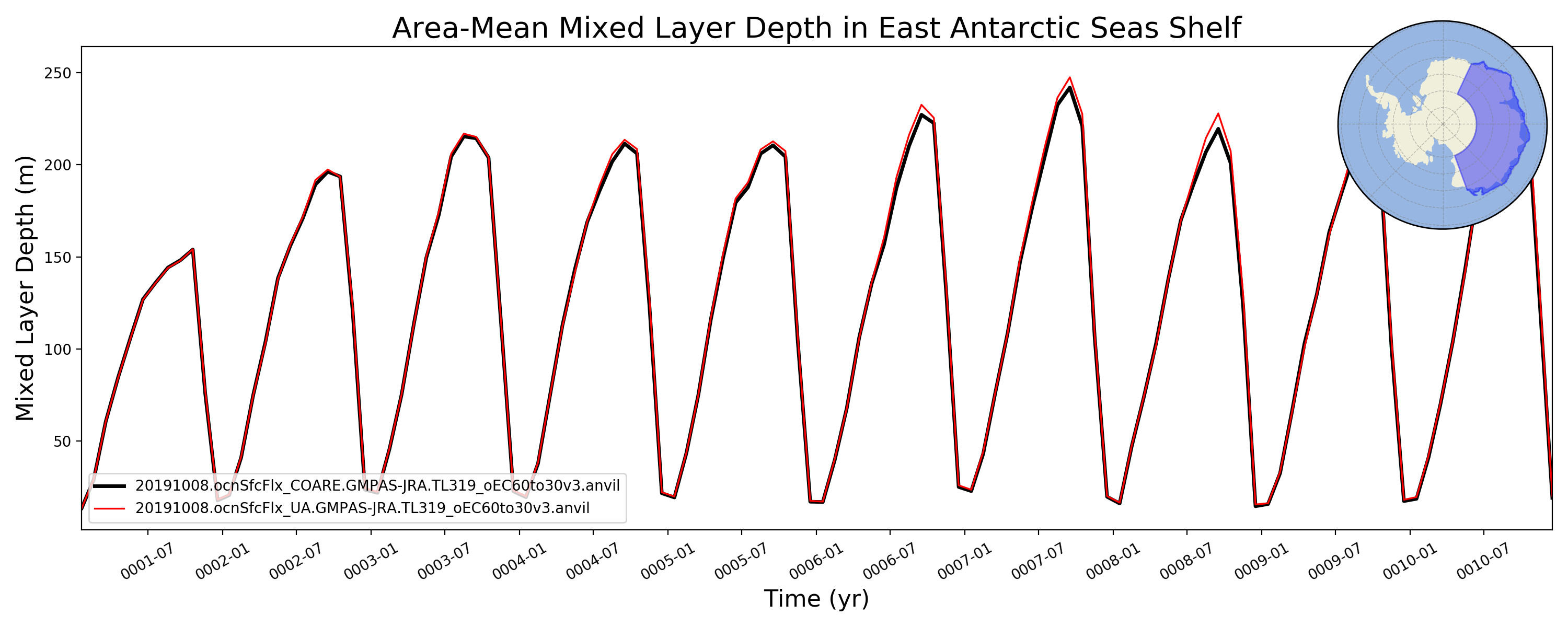 Area-Mean Mixed Layer Depth in East Antarctic Seas Shelf

Mixed Layer Depth (m)

250
200
150
100
50

20191008.ocnSfcFlx_COARE.GMPAS-JRA.TL319_oEC60to30v3.anvil
20191008.ocnSfcFlx_UA.GMPAS-JRA.TL319_oEC60to30v3.anvil

0001-07
0002-01
0002-07
0003-01
0003-07
0004-01
0004-07
0005-01
0005-07
0006-01
0006-07
0007-01
0007-07
0008-01
0008-07
0009-01
0009-07
0010-01
0010-07

Time (yr)